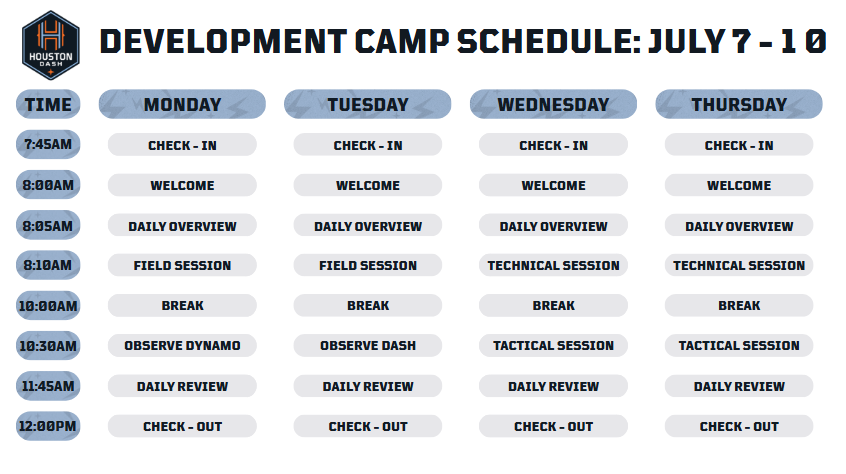 HOUSTON DASH

DEVELOPMENT CAMP SCHEDULE: JULY 7 - 10

| TIME | MONDAY | TUESDAY | WEDNESDAY | THURSDAY |
|---|---|---|---|---|
| 7:45AM | CHECK - IN | CHECK - IN | CHECK - IN | CHECK - IN |
| 8:00AM | WELCOME | WELCOME | WELCOME | WELCOME |
| 8:05AM | DAILY OVERVIEW | DAILY OVERVIEW | DAILY OVERVIEW | DAILY OVERVIEW |
| 8:10AM | FIELD SESSION | FIELD SESSION | TECHNICAL SESSION | TECHNICAL SESSION |
| 10:00AM | BREAK | BREAK | BREAK | BREAK |
| 10:30AM | OBSERVE DYNAMO | OBSERVE DASH | TACTICAL SESSION | TACTICAL SESSION |
| 11:45AM | DAILY REVIEW | DAILY REVIEW | DAILY REVIEW | DAILY REVIEW |
| 12:00PM | CHECK - OUT | CHECK - OUT | CHECK - OUT | CHECK - OUT |